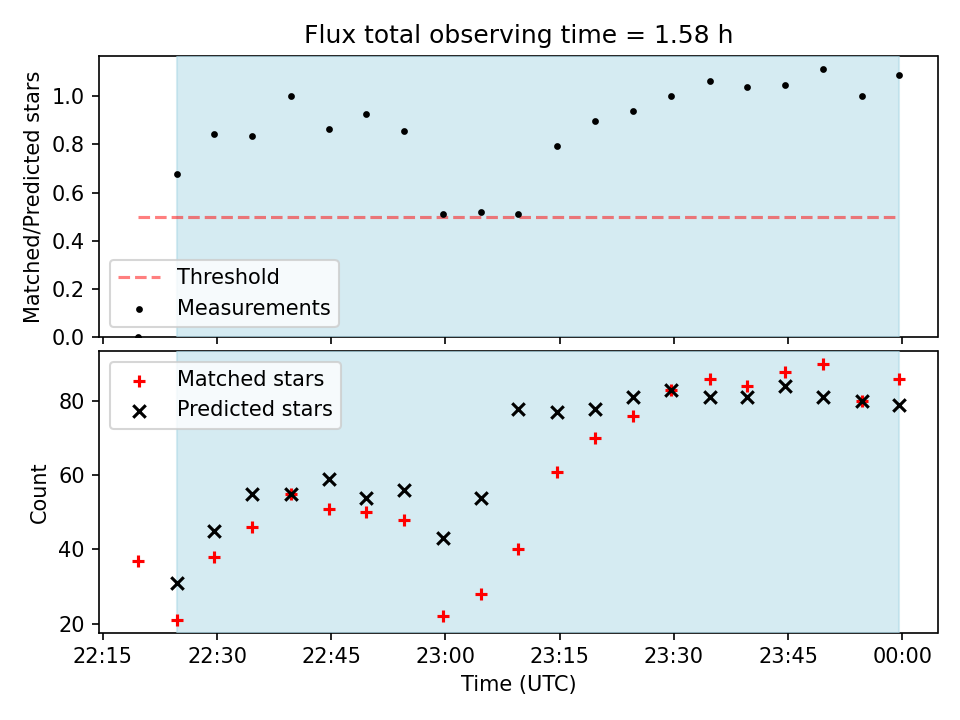 Flux total observing time = 1.58 h

Matched/Predicted stars

1.0
0.8
0.6
0.4
0.2
0.0

Threshold
Measurements

Matched stars
Predicted stars

Count

80
60
40
20

22:15
22:30
22:45
23:00
23:15
23:30
23:45
00:00

Time (UTC)